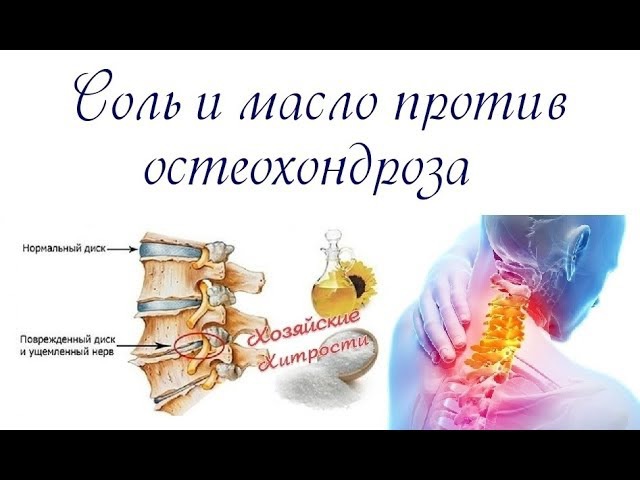 Соль и масло против остеохондроза

Нормальный диск

Поврежденный диск и ущемленный нерв

Хозяйские Хитрости